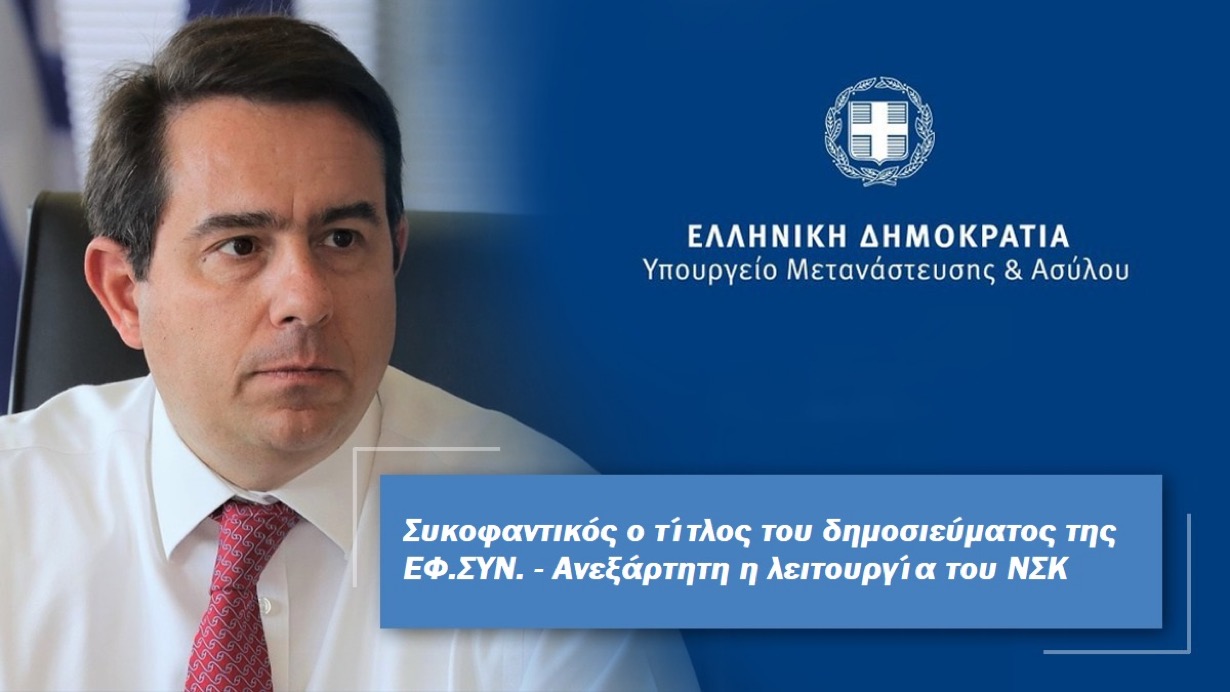 ΕΛΛΗΝΙΚΗ ΔΗΜΟΚΡΑΤΙΑ
Υπουργείο Μετανάστευσης & Ασύλου

Συκοφαντικός ο τίτλος του δημοσιεύματος της ΕΦ.ΣΥΝ. - Ανεξάρτητη η λειτουργία του ΝΣΚ